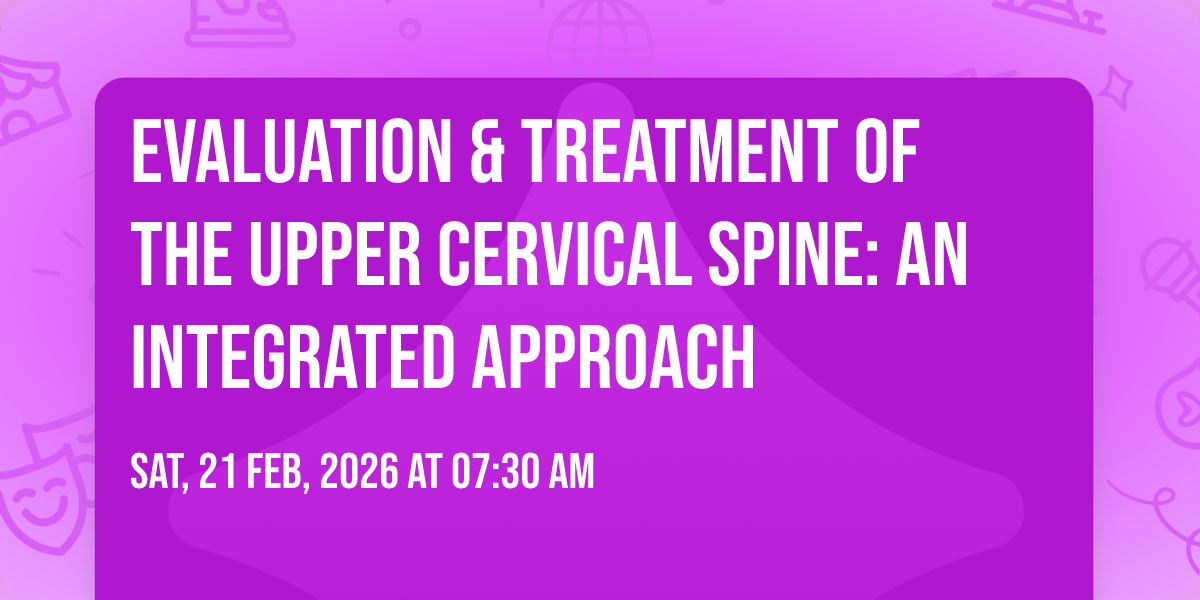 EVALUATION & TREATMENT OF THE UPPER CERVICAL SPINE: AN INTEGRATED APPROACH

SAT, 21 FEB, 2026 AT 07:30 AM